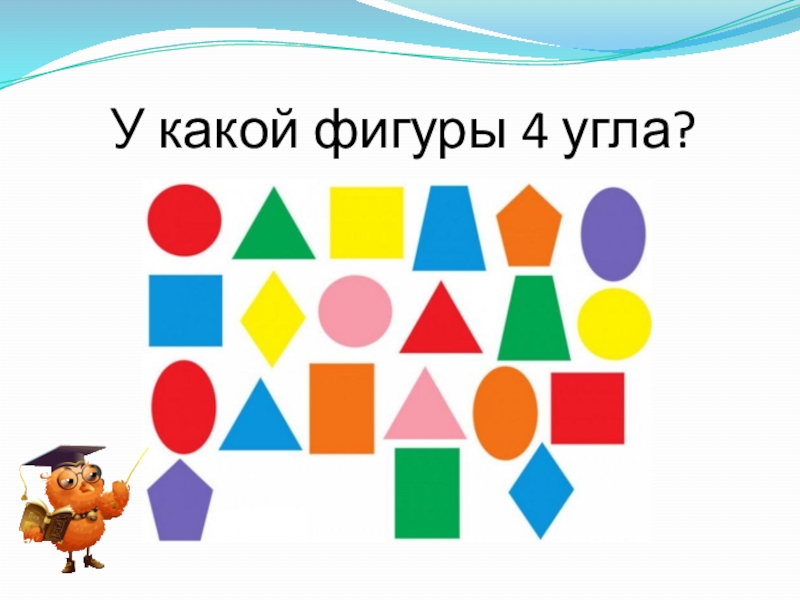 У какой фигуры 4 угла?